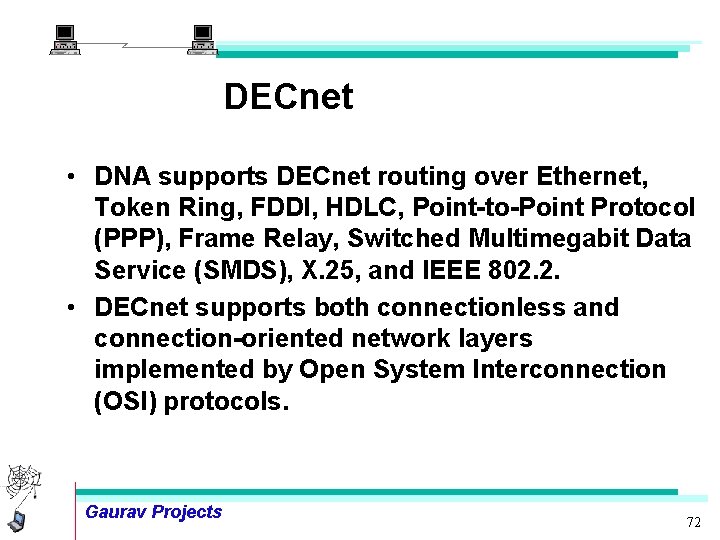 DECnet

• DNA supports DECnet routing over Ethernet, Token Ring, FDDI, HDLC, Point-to-Point Protocol (PPP), Frame Relay, Switched Multimegabit Data Service (SMDS), X.25, and IEEE 802.2.

• DECnet supports both connectionless and connection-oriented network layers implemented by Open System Interconnection (OSI) protocols.

Gaurav Projects

72